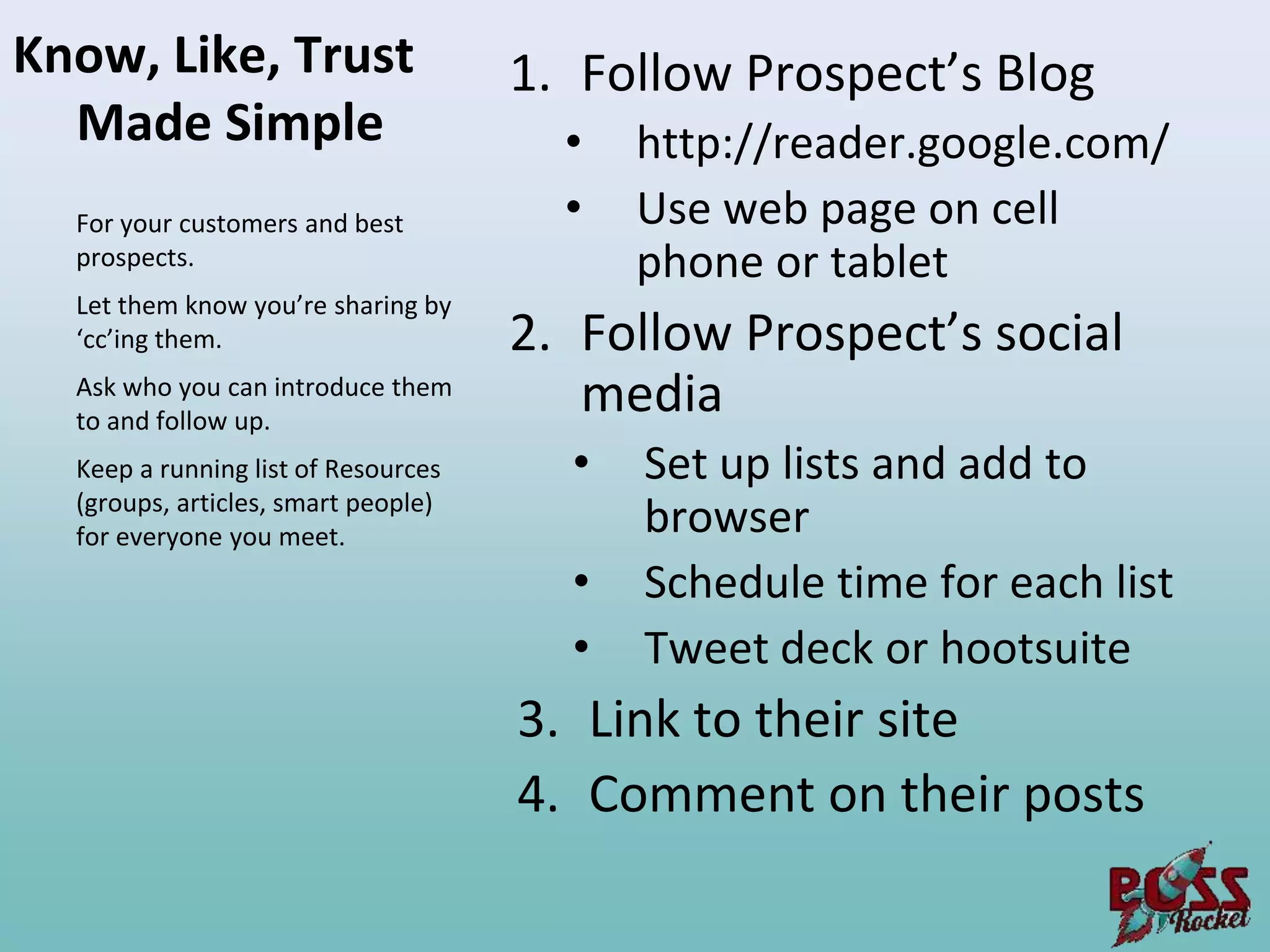 Know, Like, Trust Made Simple

For your customers and best prospects.

Let them know you're sharing by 'cc'ing them.

Ask who you can introduce them to and follow up.

Keep a running list of Resources (groups, articles, smart people) for everyone you meet.

1. Follow Prospect's Blog
   • http://reader.google.com/
   • Use web page on cell phone or tablet
2. Follow Prospect's social media
   • Set up lists and add to browser
   • Schedule time for each list
   • Tweet deck or hootsuite
3. Link to their site
4. Comment on their posts

BOSS Rocket